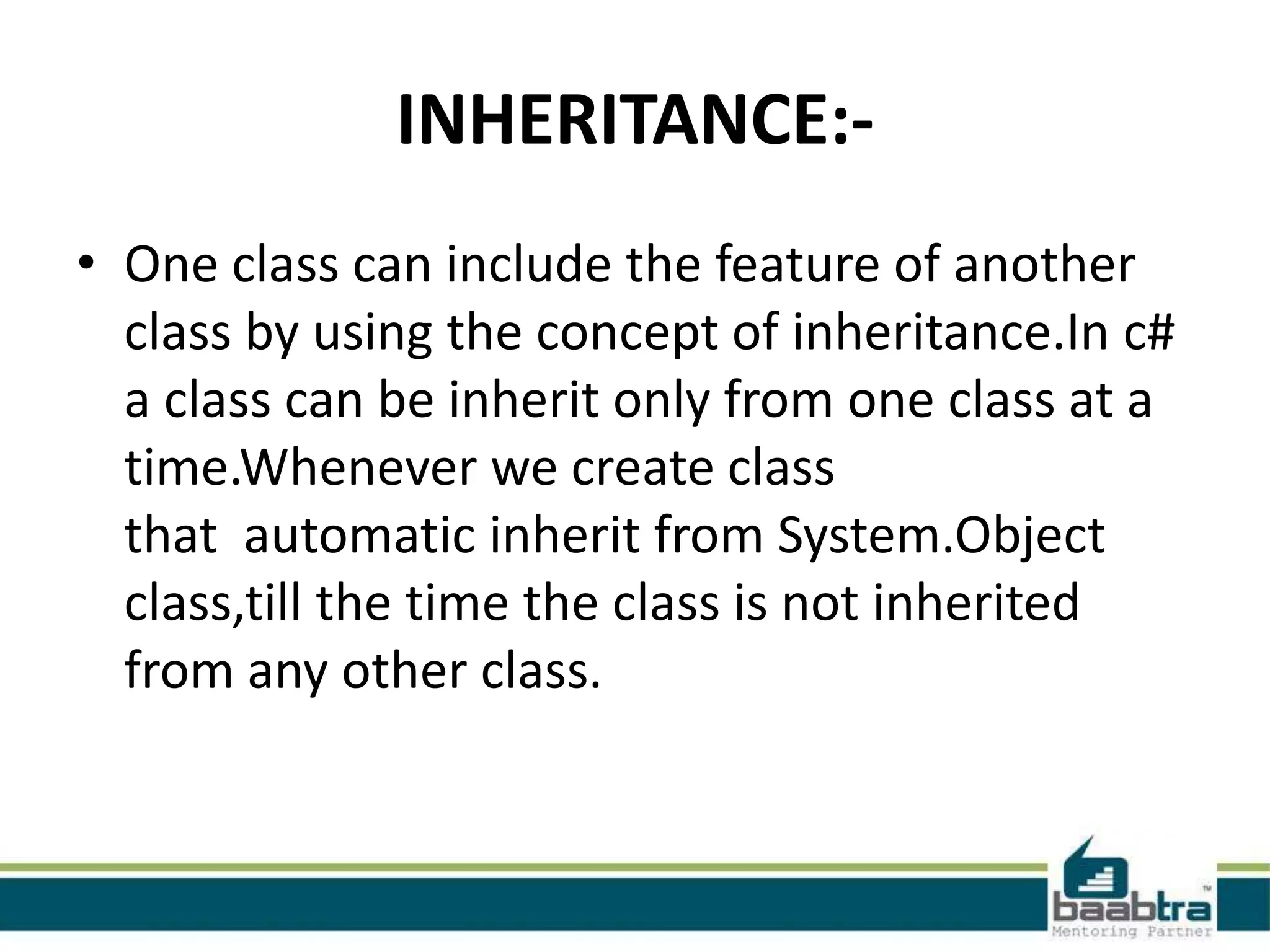 INHERITANCE:-

• One class can include the feature of another class by using the concept of inheritance.In c# a class can be inherit only from one class at a time.Whenever we create class that automatic inherit from System.Object class,till the time the class is not inherited from any other class.

baabtra™
Mentoring Partner